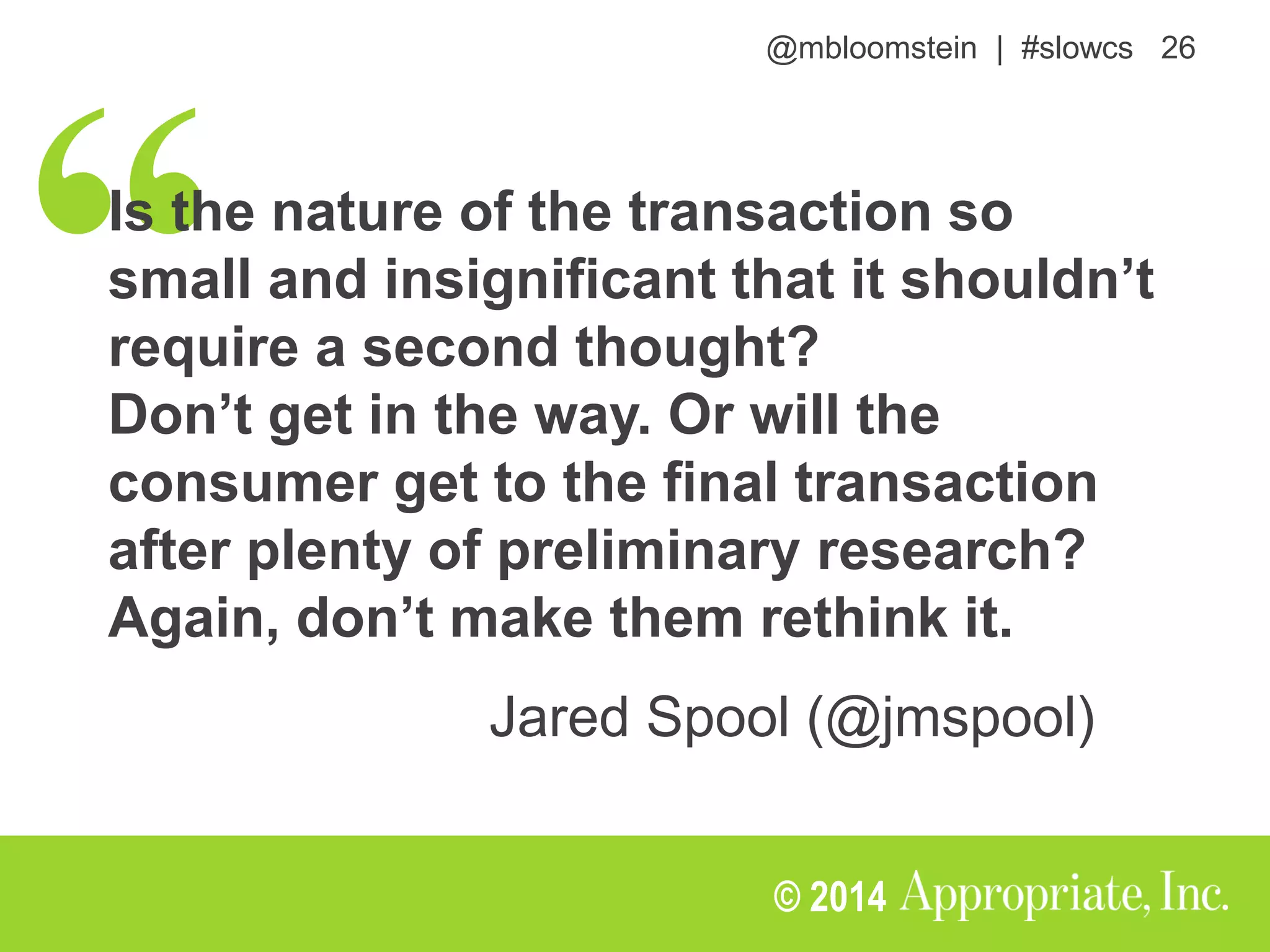 @mbloomstein | #slowcs 26

“Is the nature of the transaction so small and insignificant that it shouldn’t require a second thought?
Don’t get in the way. Or will the consumer get to the final transaction after plenty of preliminary research?
Again, don’t make them rethink it.

Jared Spool (@jmspool)

© 2014 Appropriate, Inc.